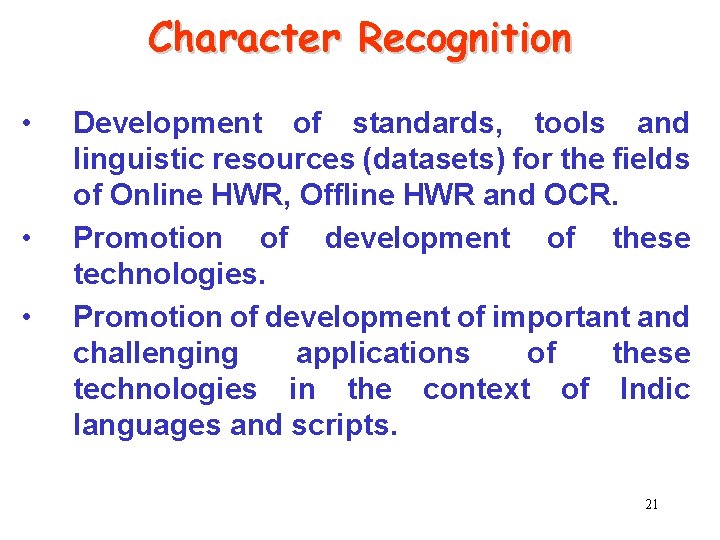 Character Recognition

• Development of standards, tools and linguistic resources (datasets) for the fields of Online HWR, Offline HWR and OCR.
• Promotion of development of these technologies.
• Promotion of development of important and challenging applications of these technologies in the context of Indic languages and scripts.

21